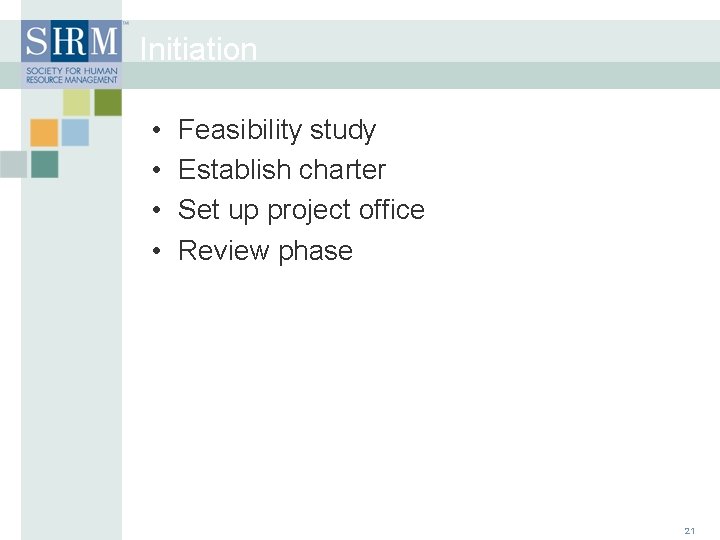 SHRM™
SOCIETY FOR HUMAN RESOURCE MANAGEMENT

Initiation

• Feasibility study
• Establish charter
• Set up project office
• Review phase

21